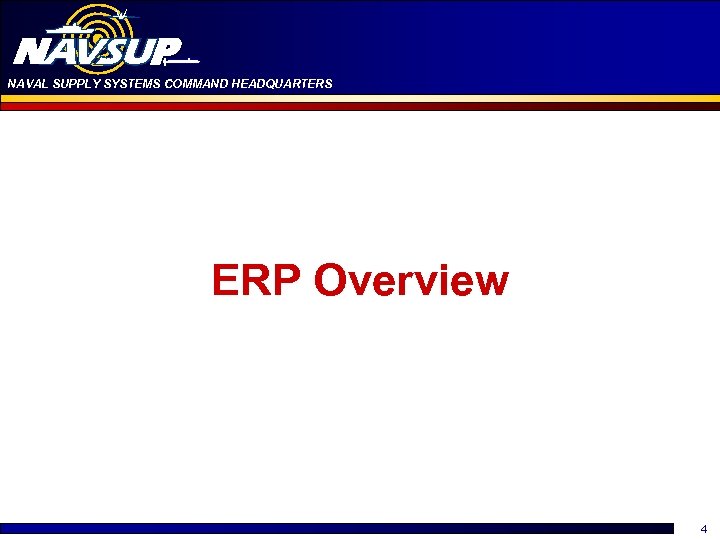 NAVSUP

NAVAL SUPPLY SYSTEMS COMMAND HEADQUARTERS

ERP Overview

4